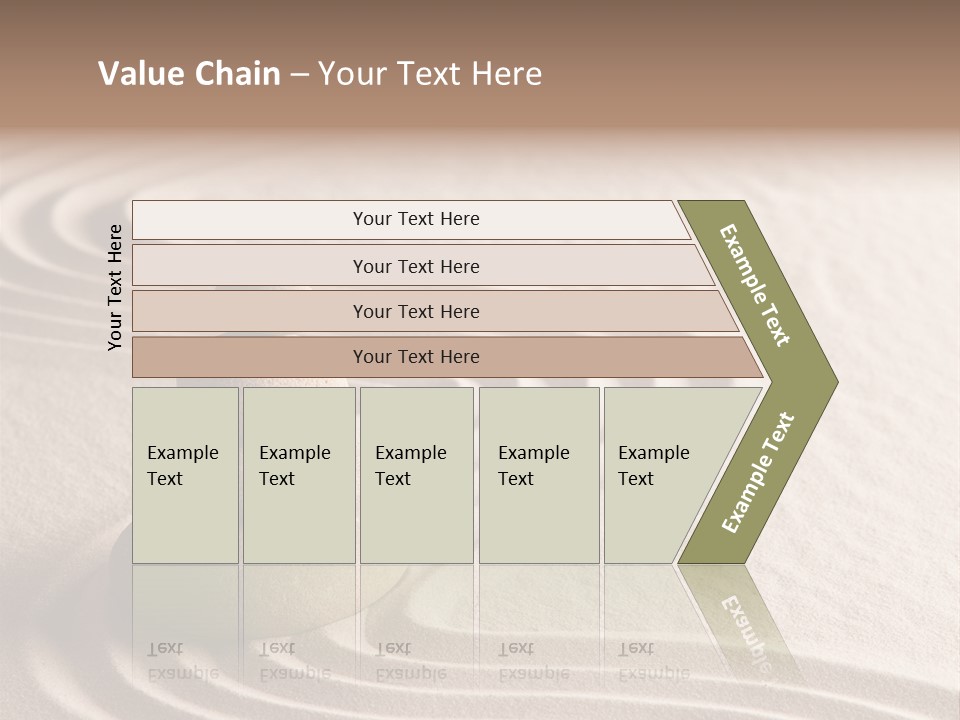 Value Chain – Your Text Here

Your Text Here

Your Text Here

Your Text Here

Your Text Here

Your Text Here

Example Text

Example Text

Example Text

Example Text

Example Text

Example Text

Example Text